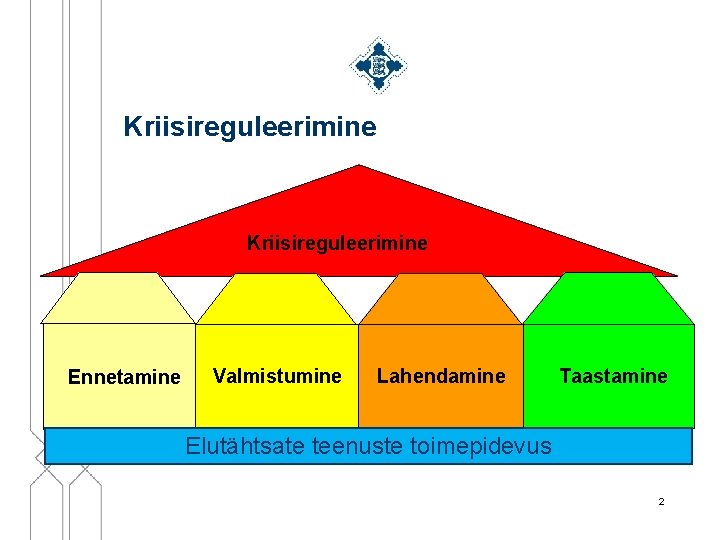 Kriisireguleerimine

Kriisireguleerimine

Ennetamine

Valmistumine

Lahendamine

Taastamine

Elutähtsate teenuste toimepidevus

2